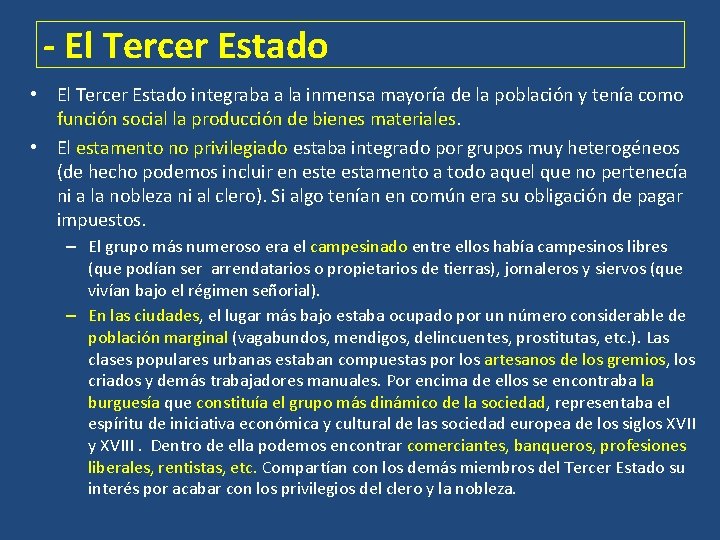 - El Tercer Estado

• El Tercer Estado integraba a la inmensa mayoría de la población y tenía como función social la producción de bienes materiales.

• El estamento no privilegiado estaba integrado por grupos muy heterogéneos (de hecho podemos incluir en este estamento a todo aquel que no pertenecía ni a la nobleza ni al clero). Si algo tenían en común era su obligación de pagar impuestos.

– El grupo más numeroso era el campesinado entre ellos había campesinos libres (que podían ser arrendatarios o propietarios de tierras), jornaleros y siervos (que vivían bajo el régimen señorial).

– En las ciudades, el lugar más bajo estaba ocupado por un número considerable de población marginal (vagabundos, mendigos, delincuentes, prostitutas, etc.). Las clases populares urbanas estaban compuestas por los artesanos de los gremios, los criados y demás trabajadores manuales. Por encima de ellos se encontraba la burguesía que constituía el grupo más dinámico de la sociedad, representaba el espíritu de iniciativa económica y cultural de las sociedad europea de los siglos XVII y XVIII . Dentro de ella podemos encontrar comerciantes, banqueros, profesiones liberales, rentistas, etc. Compartían con los demás miembros del Tercer Estado su interés por acabar con los privilegios del clero y la nobleza.